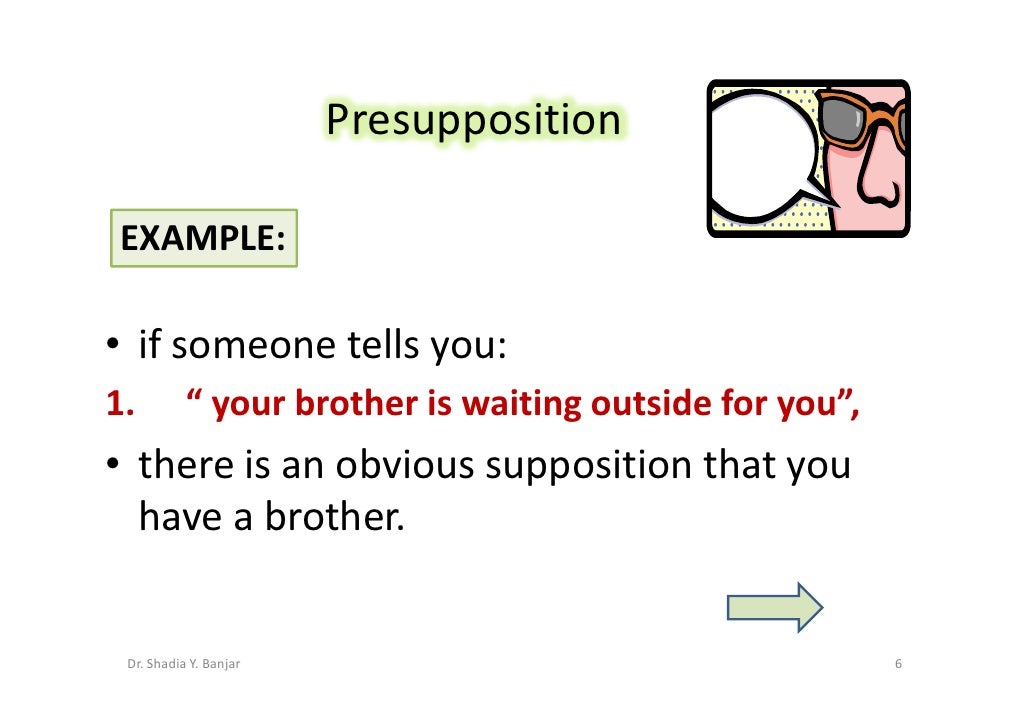 Presupposition

EXAMPLE:

• if someone tells you:

1. " your brother is waiting outside for you",

• there is an obvious supposition that you have a brother.

Dr. Shadia Y. Banjar

6